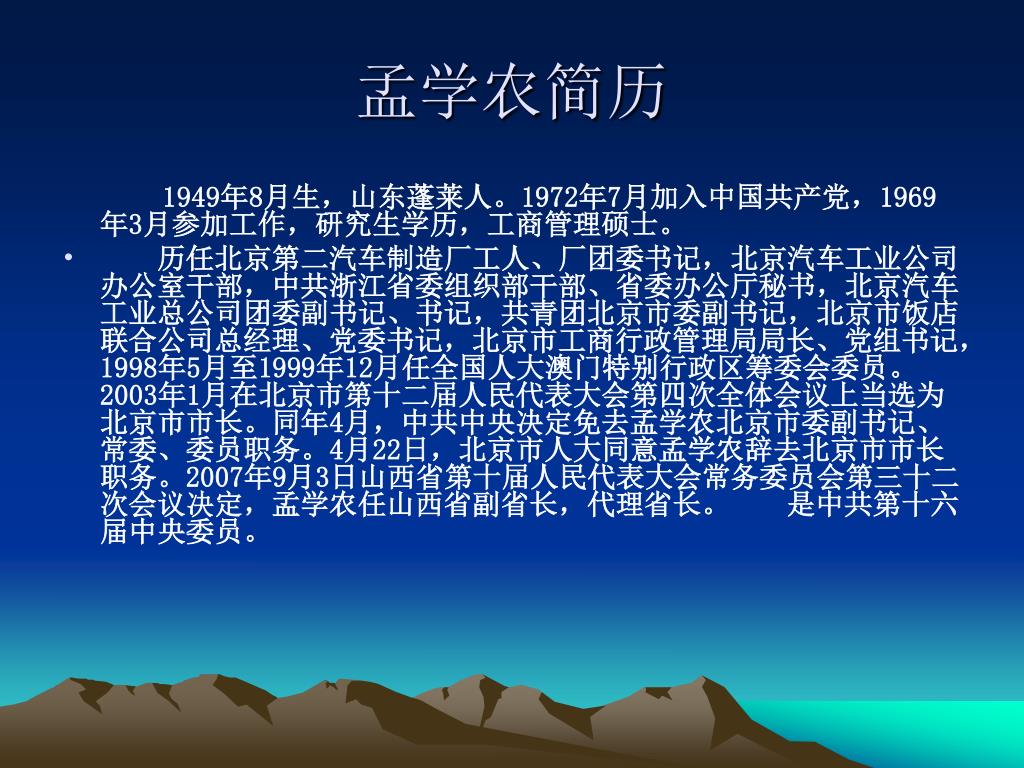 孟学农简历

1949年8月生，山东蓬莱人。1972年7月加入中国共产党，1969年3月参加工作，研究生学历，工商管理硕士。

• 历任北京第二汽车制造厂工人、厂团委书记，北京汽车工业公司办公室干部，中共浙江省委组织部干部、省委办公厅秘书，北京汽车工业总公司团委副书记、书记，共青团北京市委副书记，北京市饭店联合公司总经理、党委书记，北京市工商行政管理局局长、党组书记，1998年5月至1999年12月任全国人大澳门特别行政区筹委会委员。2003年1月在北京市第十二届人民代表大会第四次全体会议上当选为北京市市长。同年4月，中共中央决定免去孟学农北京市委副书记、常委、委员职务。4月22日，北京市人大同意孟学农辞去北京市市长职务。2007年9月3日山西省第十届人民代表大会常务委员会第三十二次会议决定，孟学农任山西省副省长，代理省长。　　是中共第十六届中央委员。